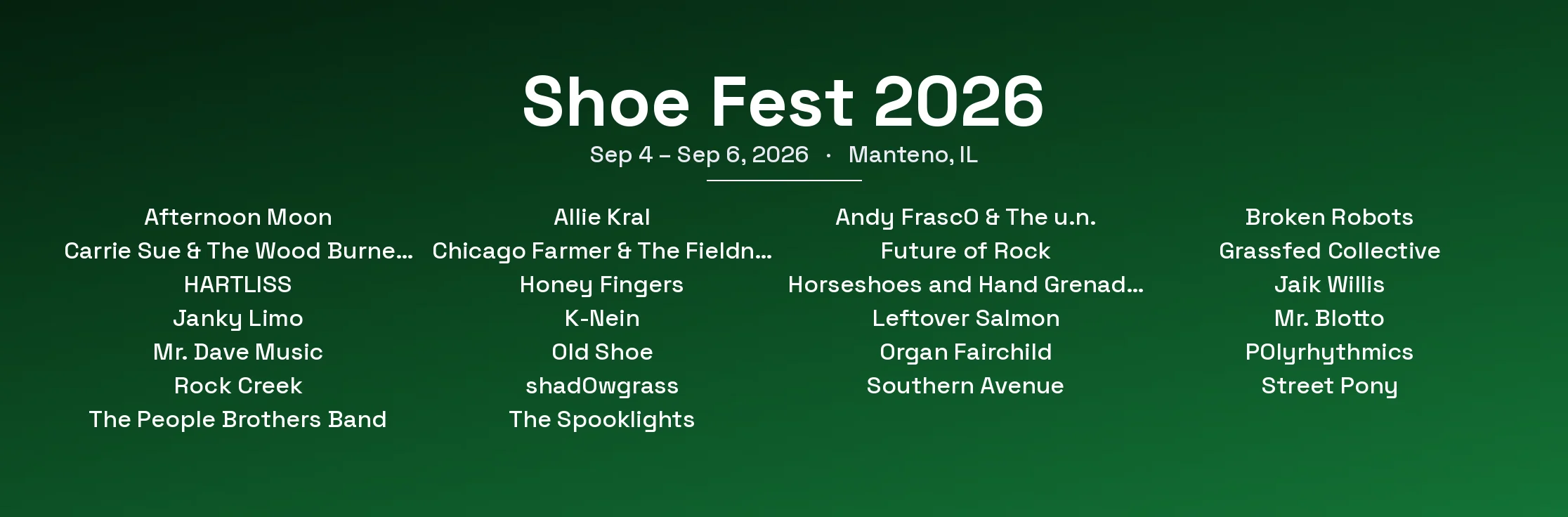 Shoe Fest 2026

Sep 4 – Sep 6, 2026 · Manteno, IL

Afternoon Moon
Carrie Sue & The Wood Burne...
HARTLISS
Janky Limo
Mr. Dave Music
Rock Creek
The People Brothers Band

Allie Kral
Chicago Farmer & The Fieldn...
Honey Fingers
K-Nein
Old Shoe
shadOwgrass
The Spooklights

Andy FrascO & The u.n.
Future of Rock
Horseshoes and Hand Grenad...
Leftover Salmon
Organ Fairchild
Southern Avenue

Broken Robots
Grassfed Collective
Jaik Willis
Mr. Blotto
POlyrhythmics
Street Pony